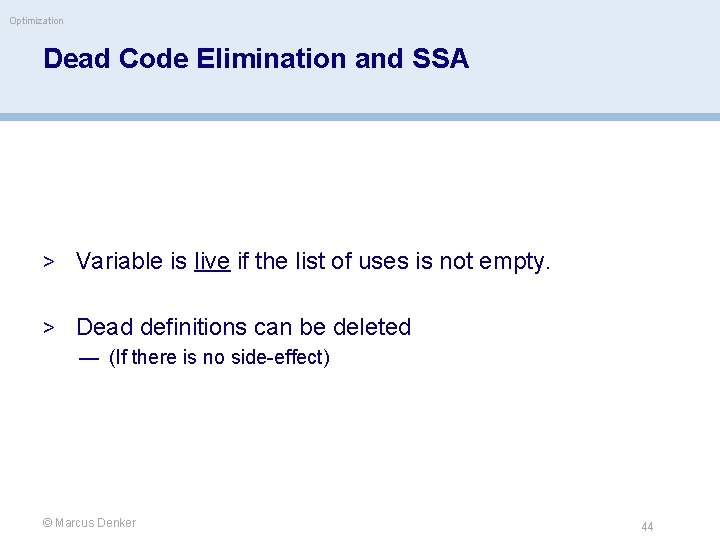 Optimization

Dead Code Elimination and SSA

> Variable is live if the list of uses is not empty.

> Dead definitions can be deleted
— (If there is no side-effect)

© Marcus Denker

44